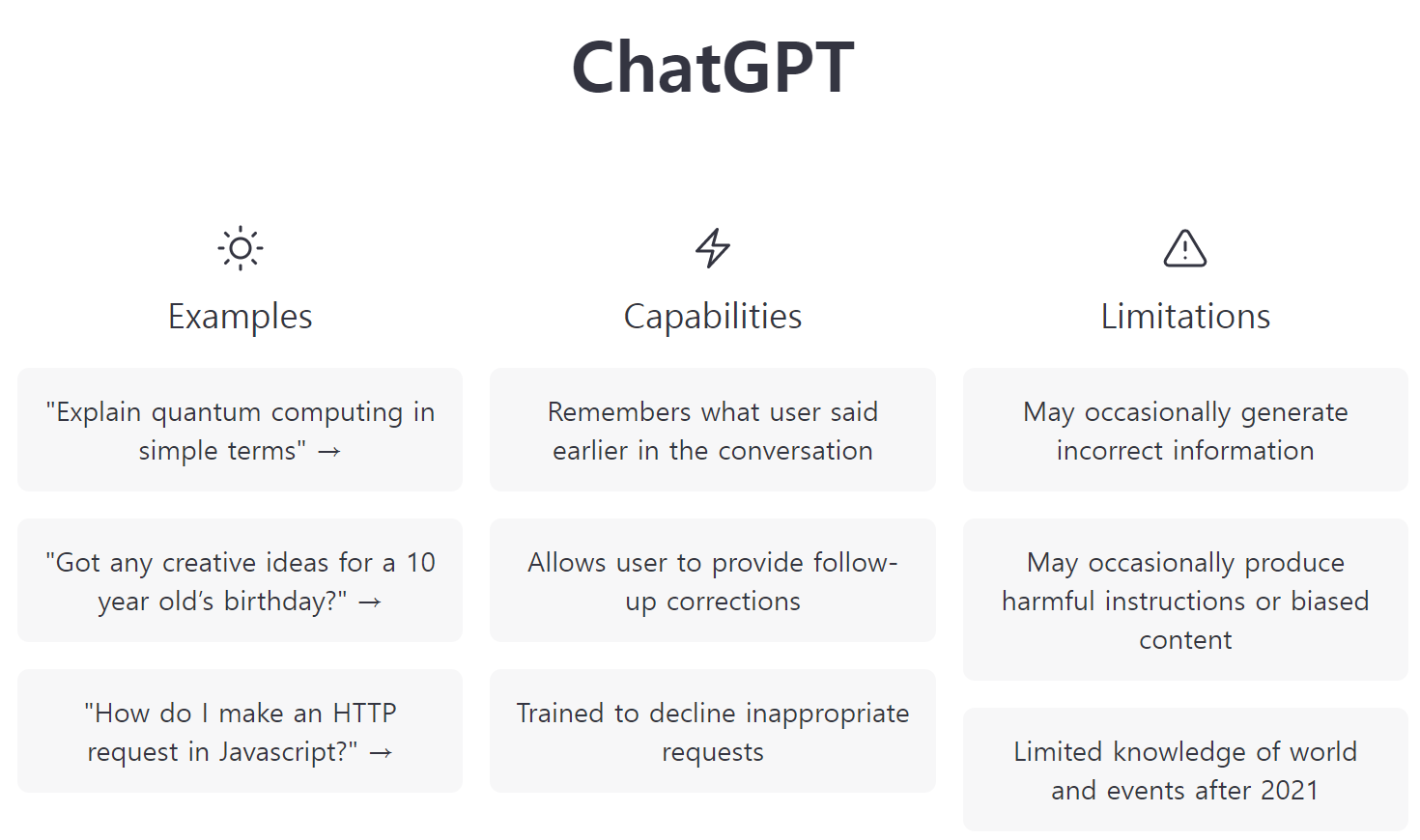 ChatGPT

Examples

"Explain quantum computing in simple terms" →

"Got any creative ideas for a 10 year old's birthday?" →

"How do I make an HTTP request in Javascript?" →

Capabilities

Remembers what user said earlier in the conversation

Allows user to provide follow-up corrections

Trained to decline inappropriate requests

Limitations

May occasionally generate incorrect information

May occasionally produce harmful instructions or biased content

Limited knowledge of world and events after 2021